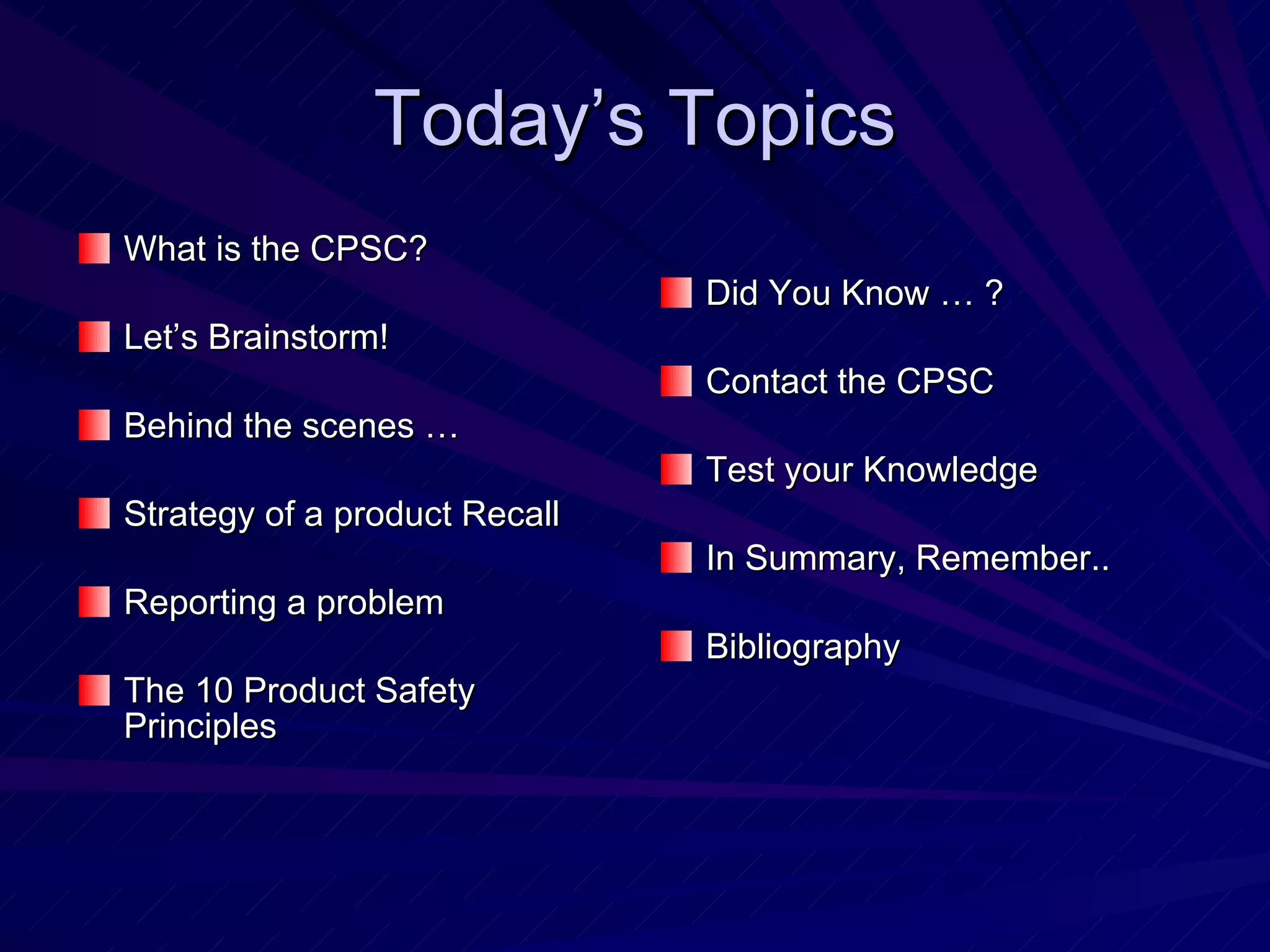 Today’s Topics

What is the CPSC?

Let’s Brainstorm!

Behind the scenes …

Strategy of a product Recall

Reporting a problem

The 10 Product Safety Principles

Did You Know … ?

Contact the CPSC

Test your Knowledge

In Summary, Remember..

Bibliography